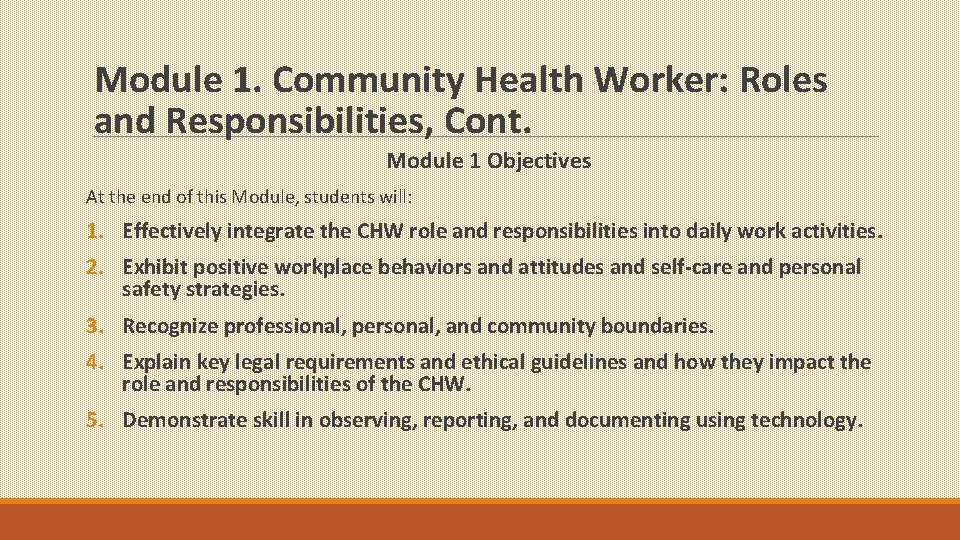 Module 1. Community Health Worker: Roles and Responsibilities, Cont.

Module 1 Objectives

At the end of this Module, students will:

1. Effectively integrate the CHW role and responsibilities into daily work activities.
2. Exhibit positive workplace behaviors and attitudes and self-care and personal safety strategies.
3. Recognize professional, personal, and community boundaries.
4. Explain key legal requirements and ethical guidelines and how they impact the role and responsibilities of the CHW.
5. Demonstrate skill in observing, reporting, and documenting using technology.